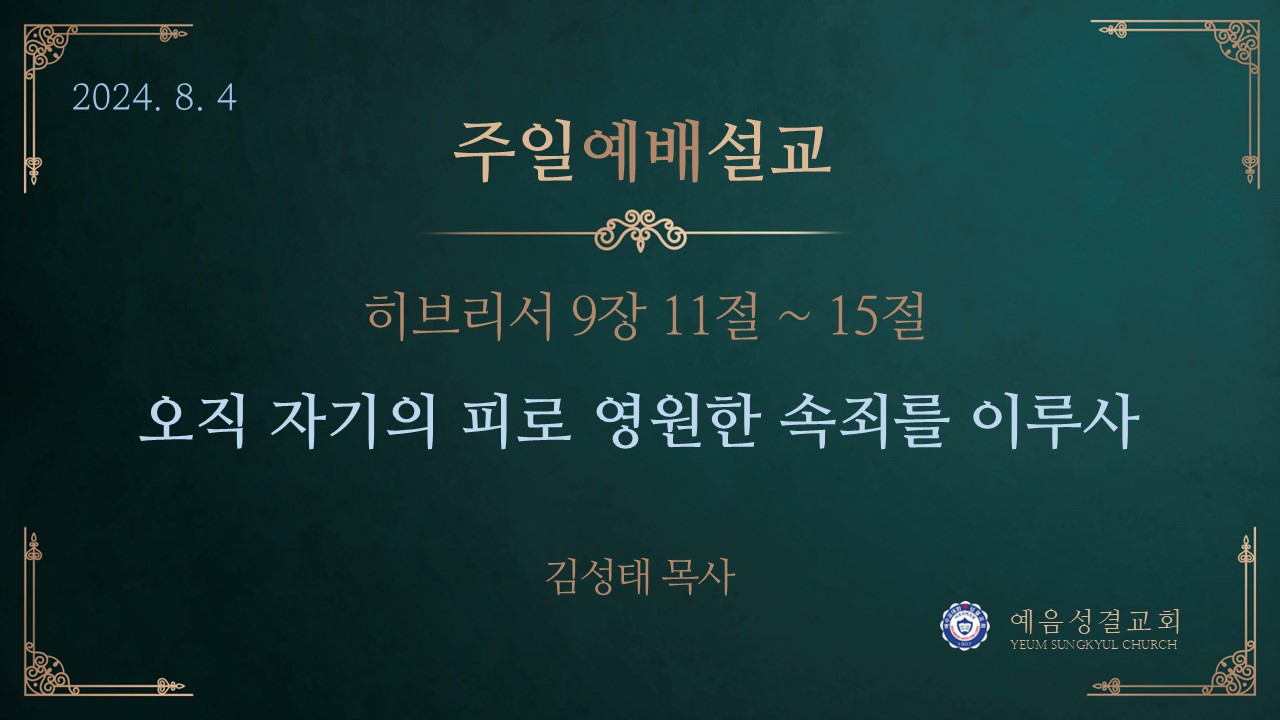 2024. 8. 4

주일예배설교

히브리서 9장 11절 ~ 15절

오직 자기의 피로 영원한 속죄를 이루사

김성태 목사

예음성결교회
YEUM SUNGKYUL CHURCH